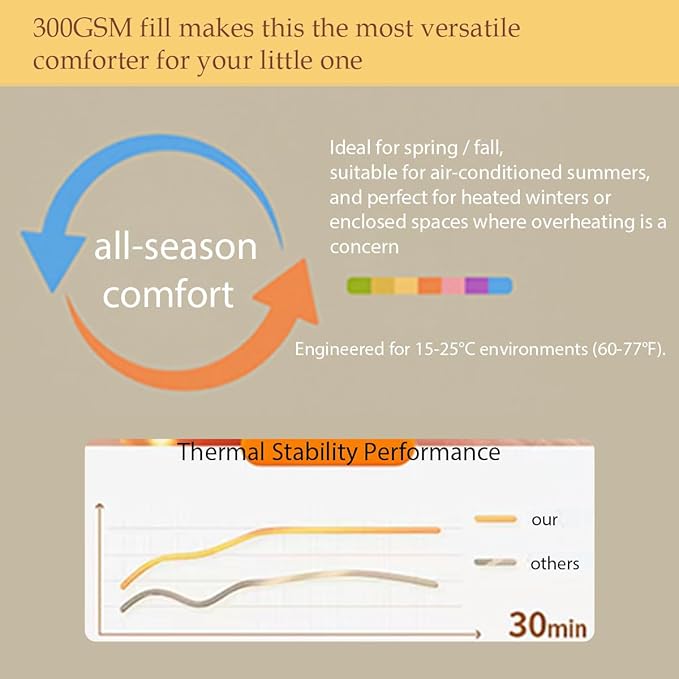 300GSM fill makes this the most versatile comforter for your little one

all-season comfort

Ideal for spring / fall, suitable for air-conditioned summers, and perfect for heated winters or enclosed spaces where overheating is a concern

Engineered for 15-25°C environments (60-77°F).

Thermal Stability Performance

our

others

30min